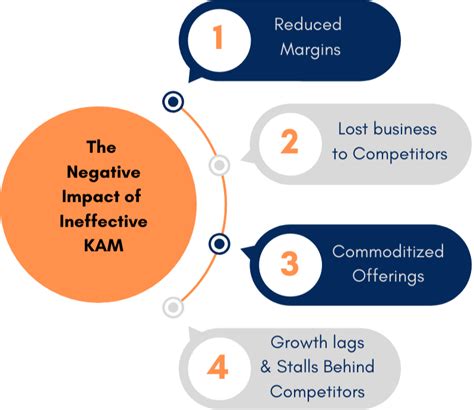 The Negative Impact of Ineffective KAM

1
Reduced Margins

2
Lost business to Competitors

3
Commoditized Offerings

4
Growth lags & Stalls Behind Competitors